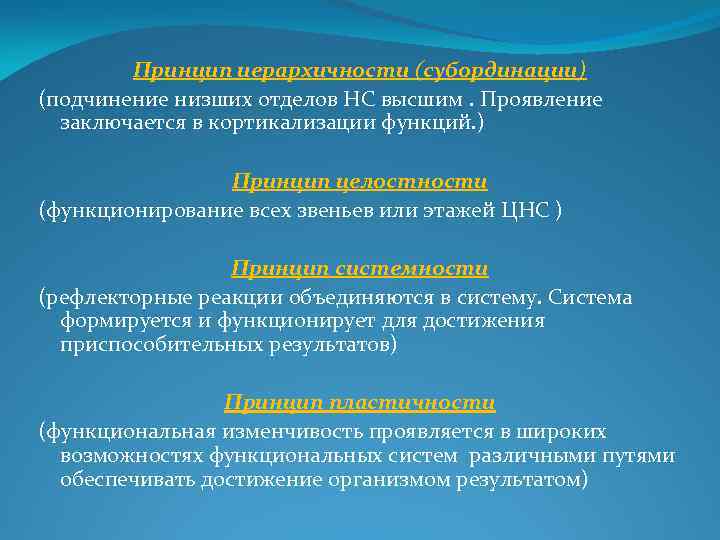 Принцип иерархичности (субординации)
(подчинение низших отделов НС высшим . Проявление заключается в кортикализации функций.)

Принцип целостности
(функционирование всех звеньев или этажей ЦНС )

Принцип системности
(рефлекторные реакции объединяются в систему. Система формируется и функционирует для достижения приспособительных результатов)

Принцип пластичности
(функциональная изменчивость проявляется в широких возможностях функциональных систем различными путями обеспечивать достижение организмом результатом)